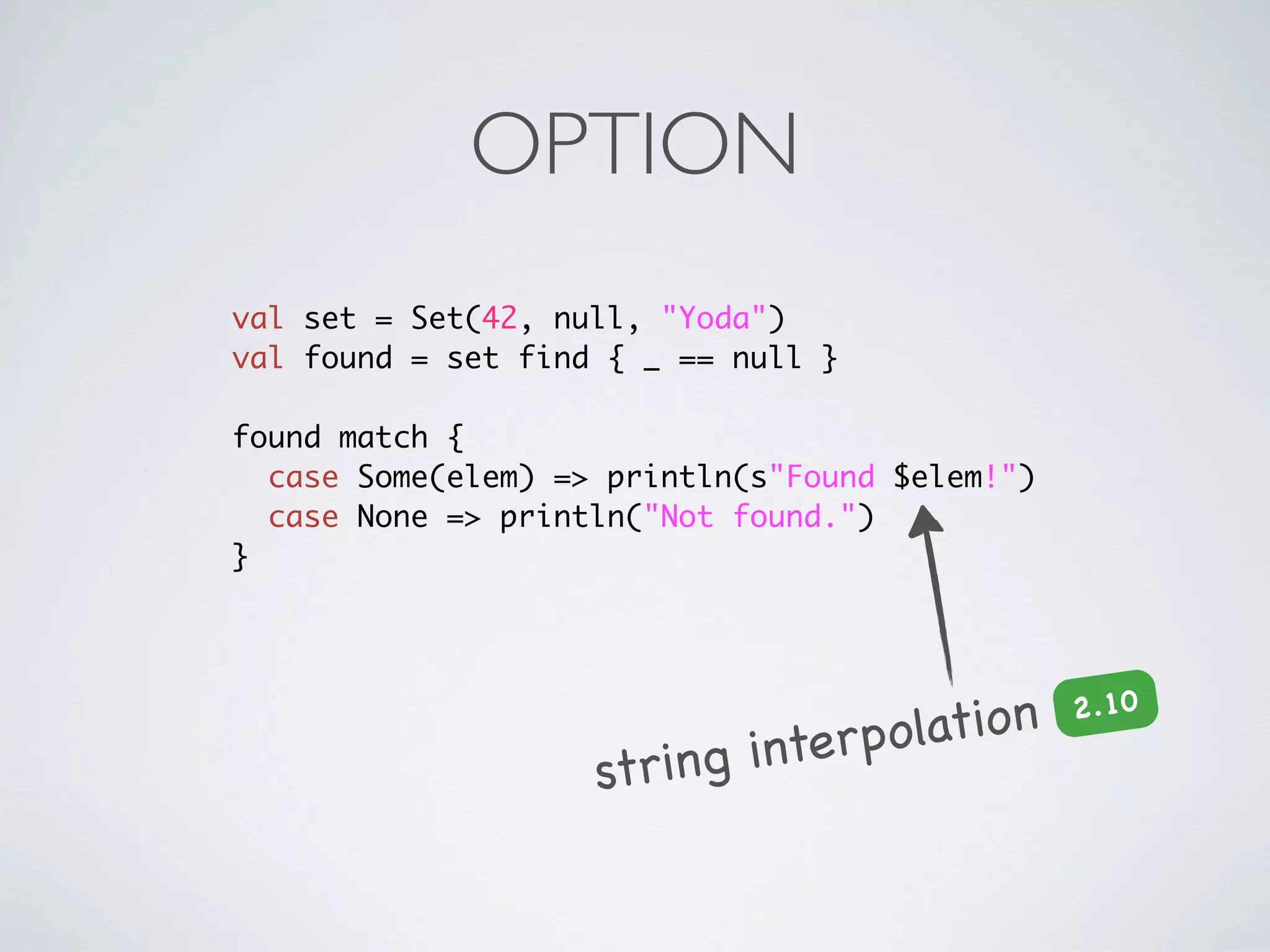 OPTION

val set = Set(42, null, "Yoda")
val found = set find { _ == null }

found match {
  case Some(elem) => println(s"Found $elem!")
  case None => println("Not found.")
}

string interpolation

2.10